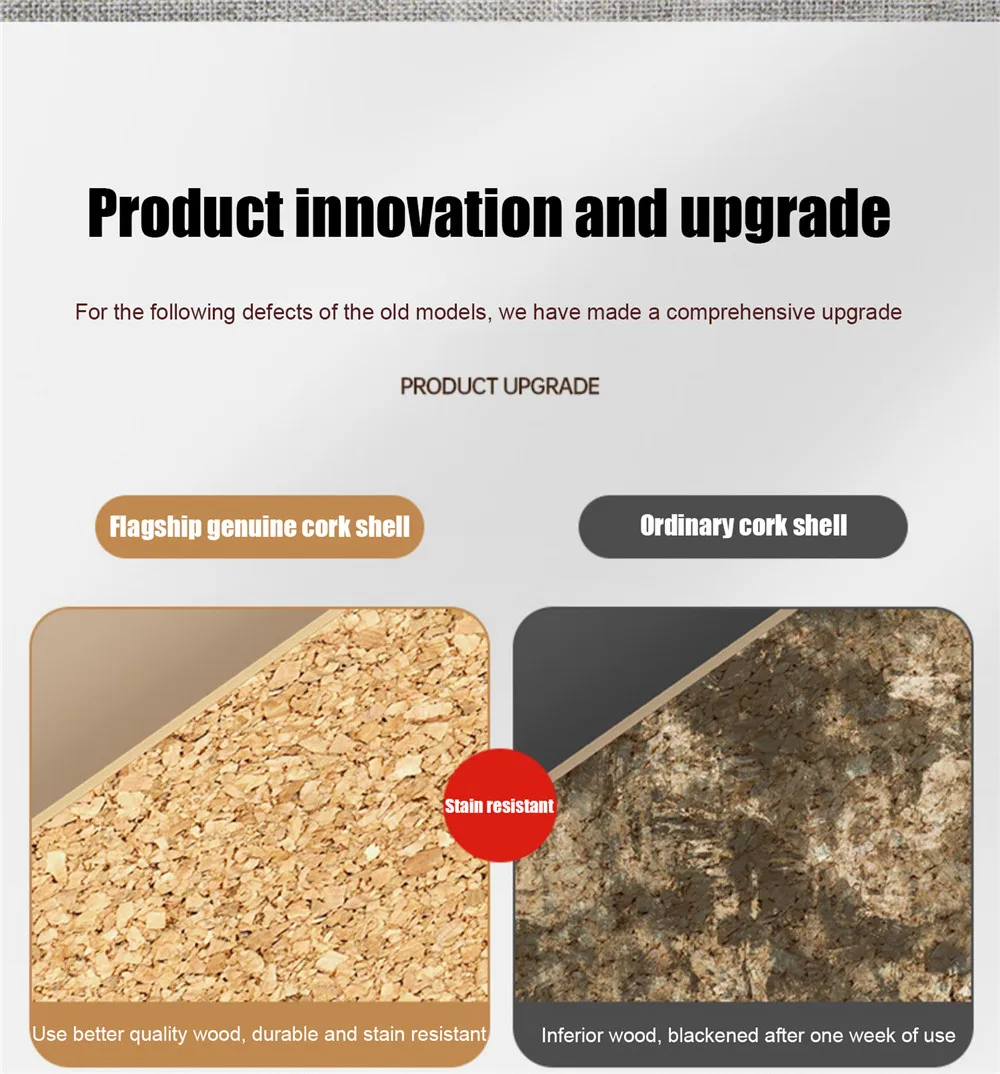 Product innovation and upgrade

For the following defects of the old models, we have made a comprehensive upgrade

PRODUCT UPGRADE

Flagship genuine cork shell

Ordinary cork shell

Stain resistant

Use better quality wood, durable and stain resistant

Inferior wood, blackened after one week of use